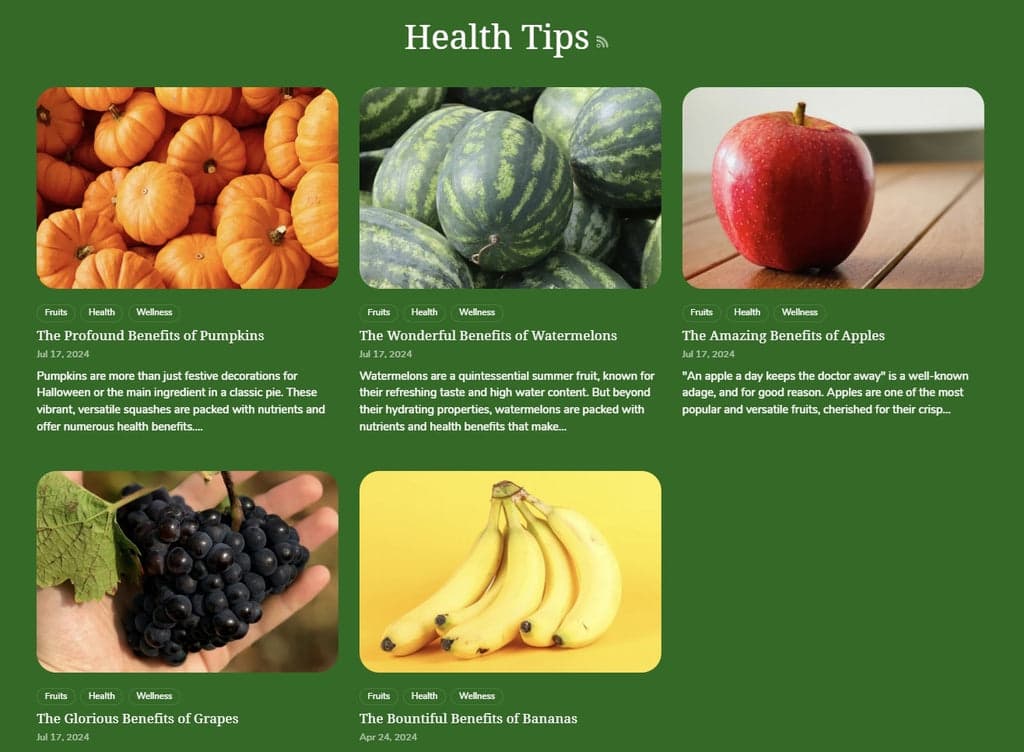 Health Tips

Fruits Health Wellness

The Profound Benefits of Pumpkins

Jul 17, 2024

Pumpkins are more than just festive decorations for Halloween or the main ingredient in a classic pie. These vibrant, versatile squashes are packed with nutrients and offer numerous health benefits....

Fruits Health Wellness

The Wonderful Benefits of Watermelons

Jul 17, 2024

Watermelons are a quintessential summer fruit, known for their refreshing taste and high water content. But beyond their hydrating properties, watermelons are packed with nutrients and health benefits that make...

Fruits Health Wellness

The Amazing Benefits of Apples

Jul 17, 2024

"An apple a day keeps the doctor away" is a well-known adage, and for good reason. Apples are one of the most popular and versatile fruits, cherished for their crisp...

Fruits Health Wellness

The Glorious Benefits of Grapes

Jul 17, 2024

Fruits Health Wellness

The Bountiful Benefits of Bananas

Apr 24, 2024